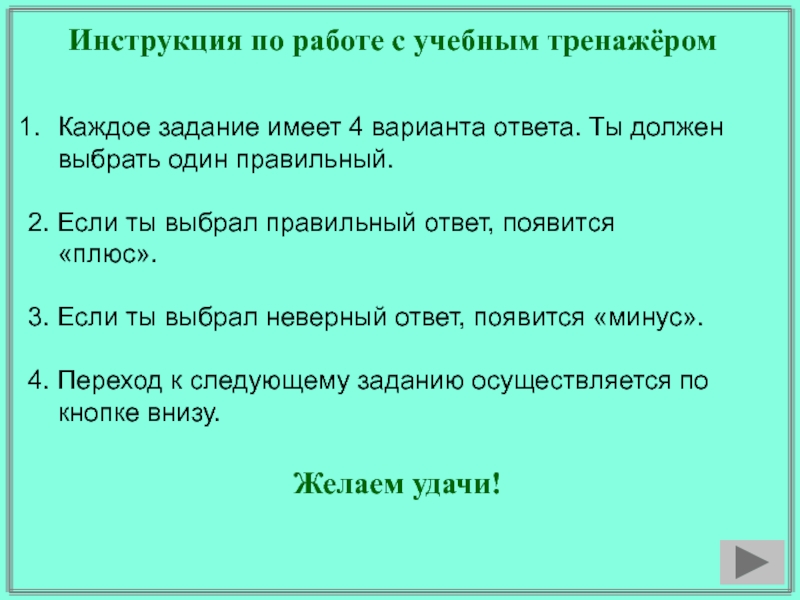 Инструкция по работе с учебным тренажёром

1. Каждое задание имеет 4 варианта ответа. Ты должен выбрать один правильный.

2. Если ты выбрал правильный ответ, появится «плюс».

3. Если ты выбрал неверный ответ, появится «минус».

4. Переход к следующему заданию осуществляется по кнопке внизу.

Желаем удачи!